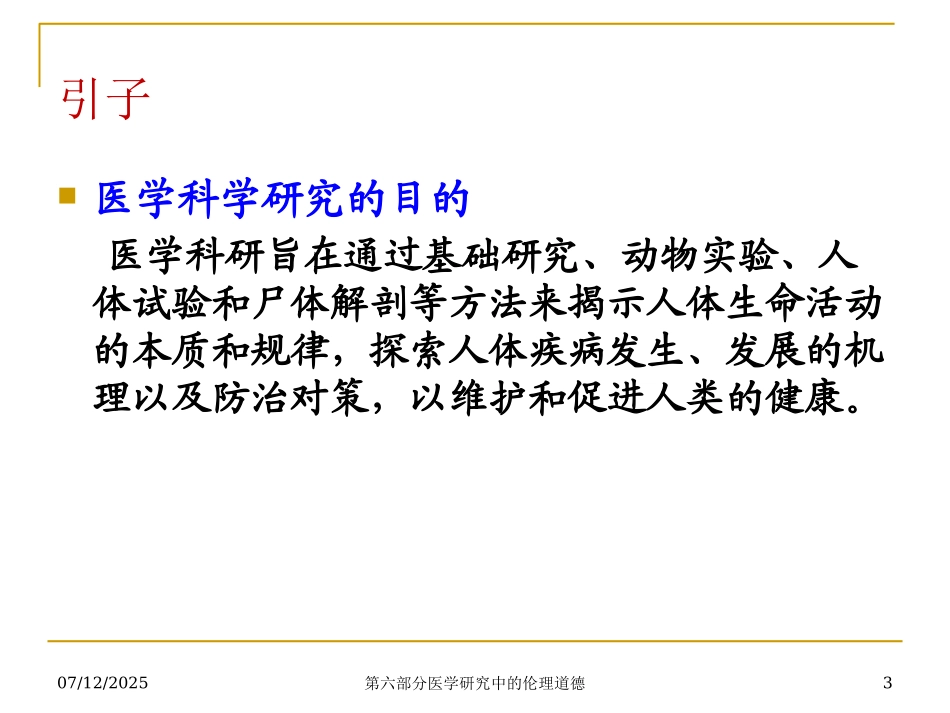 引子

医学科学研究的目的

医学科研旨在通过基础研究、动物实验、人体试验和尸体解剖等方法来揭示人体生命活动的本质和规律，探索人体疾病发生、发展的机理以及防治对策，以维护和促进人类的健康。

07/12/2025

第六部分医学研究中的伦理道德

3